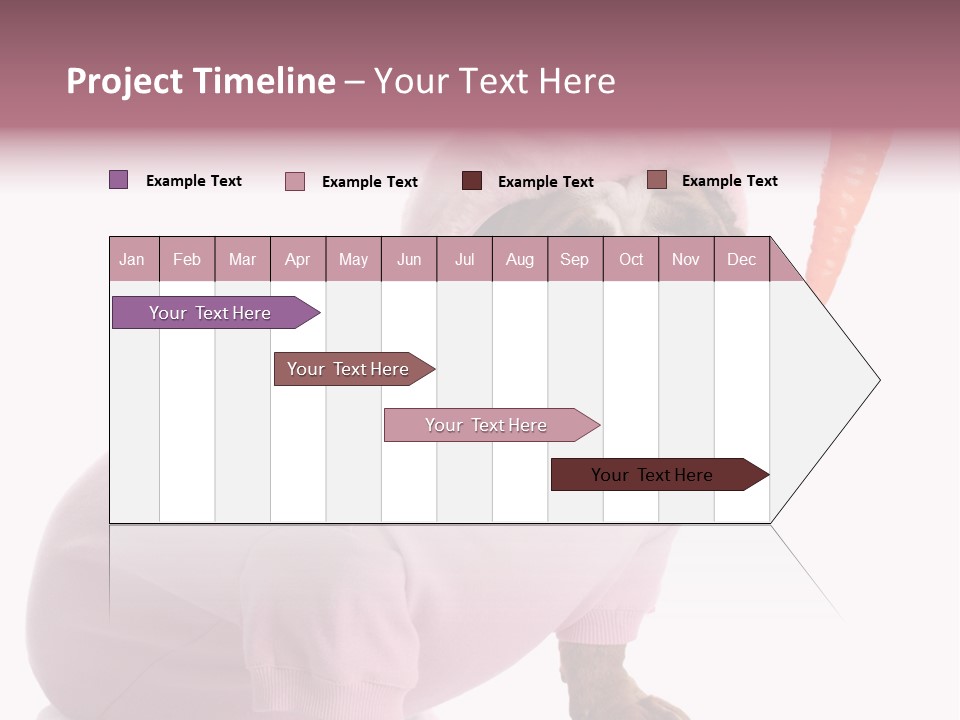 Project Timeline – Your Text Here

Example Text
Example Text
Example Text
Example Text

| Jan | Feb | Mar | Apr | May | Jun | Jul | Aug | Sep | Oct | Nov | Dec |
|---|---|---|---|---|---|---|---|---|---|---|---|

Your Text Here

Your Text Here

Your Text Here

Your Text Here